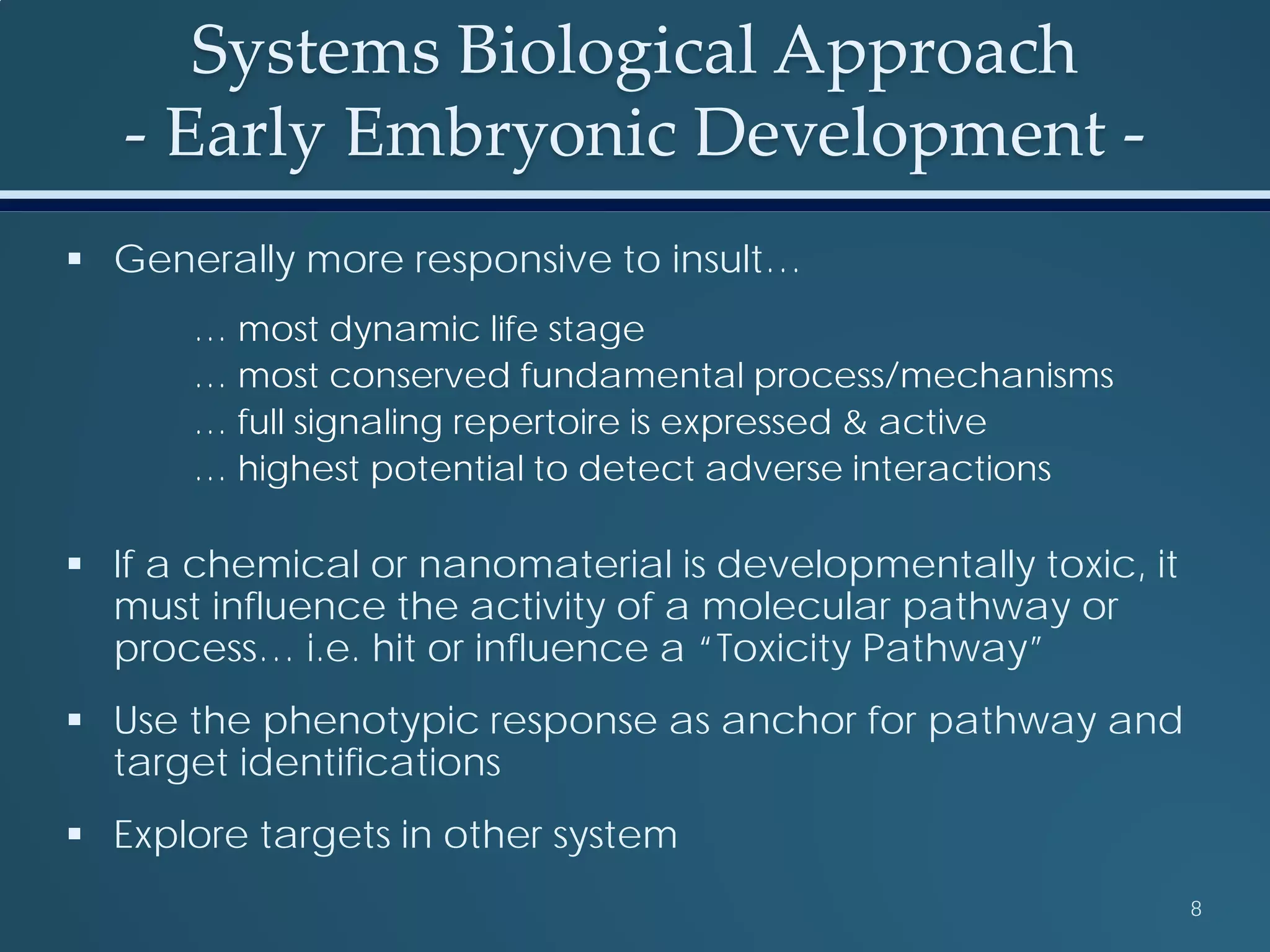 Systems Biological Approach
- Early Embryonic Development -

▪ Generally more responsive to insult…

… most dynamic life stage
… most conserved fundamental process/mechanisms
… full signaling repertoire is expressed & active
… highest potential to detect adverse interactions

▪ If a chemical or nanomaterial is developmentally toxic, it must influence the activity of a molecular pathway or process… i.e. hit or influence a “Toxicity Pathway”

▪ Use the phenotypic response as anchor for pathway and target identifications

▪ Explore targets in other system

8